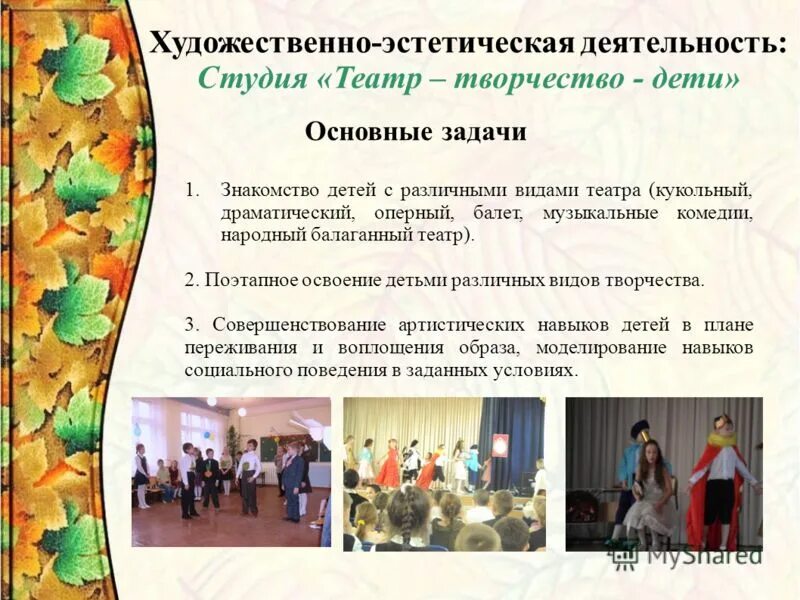 Художественно-эстетическая деятельность:
Студия «Театр – творчество - дети»

Основные задачи

1. Знакомство детей с различными видами театра (кукольный, драматический, оперный, балет, музыкальные комедии, народный балаганный театр).

2. Поэтапное освоение детьми различных видов творчества.

3. Совершенствование артистических навыков детей в плане переживания и воплощения образа, моделирование навыков социального поведения в заданных условиях.

MyShared